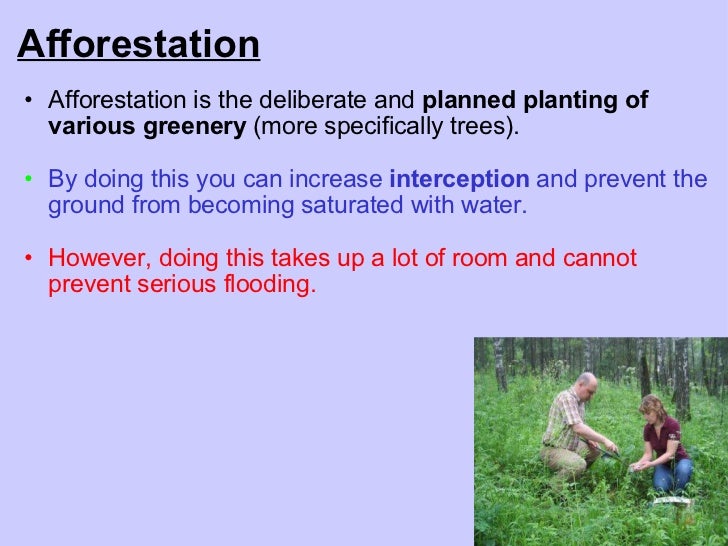 Afforestation

• Afforestation is the deliberate and planned planting of various greenery (more specifically trees).

• By doing this you can increase interception and prevent the ground from becoming saturated with water.

• However, doing this takes up a lot of room and cannot prevent serious flooding.